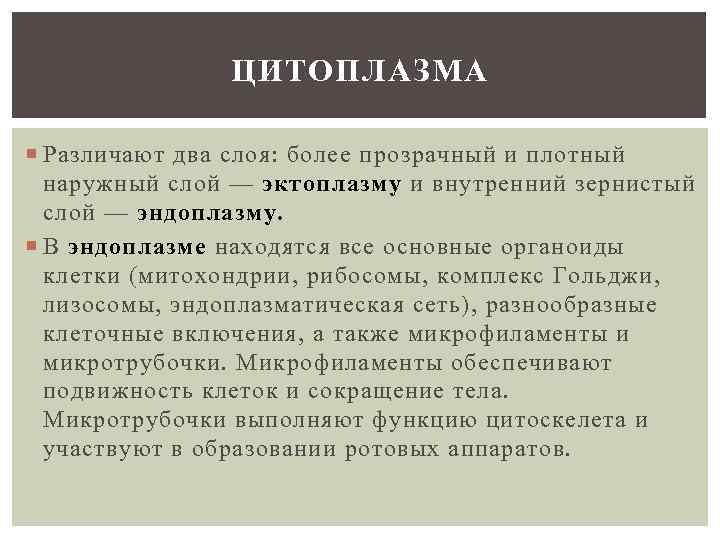 ЦИТОПЛАЗМА

Различают два слоя: более прозрачный и плотный наружный слой — эктоплазму и внутренний зернистый слой — эндоплазму.

В эндоплазме находятся все основные органоиды клетки (митохондрии, рибосомы, комплекс Гольджи, лизосомы, эндоплазматическая сеть), разнообразные клеточные включения, а также микрофиламенты и микротрубочки. Микрофиламенты обеспечивают подвижность клеток и сокращение тела. Микротрубочки выполняют функцию цитоскелета и участвуют в образовании ротовых аппаратов.